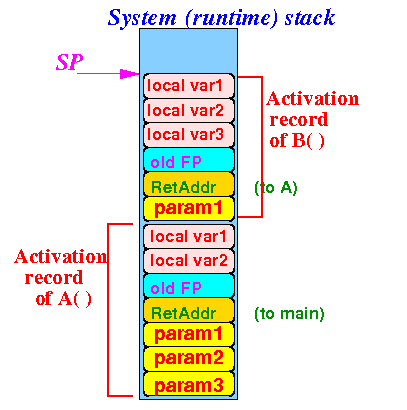 System (runtime) stack

SP

local var1
local var2
local var3
old FP
RetAddr
param1

Activation record of B( )

(to A)

local var1
local var2
old FP
RetAddr
param1
param2
param3

Activation record of A( )

(to main)